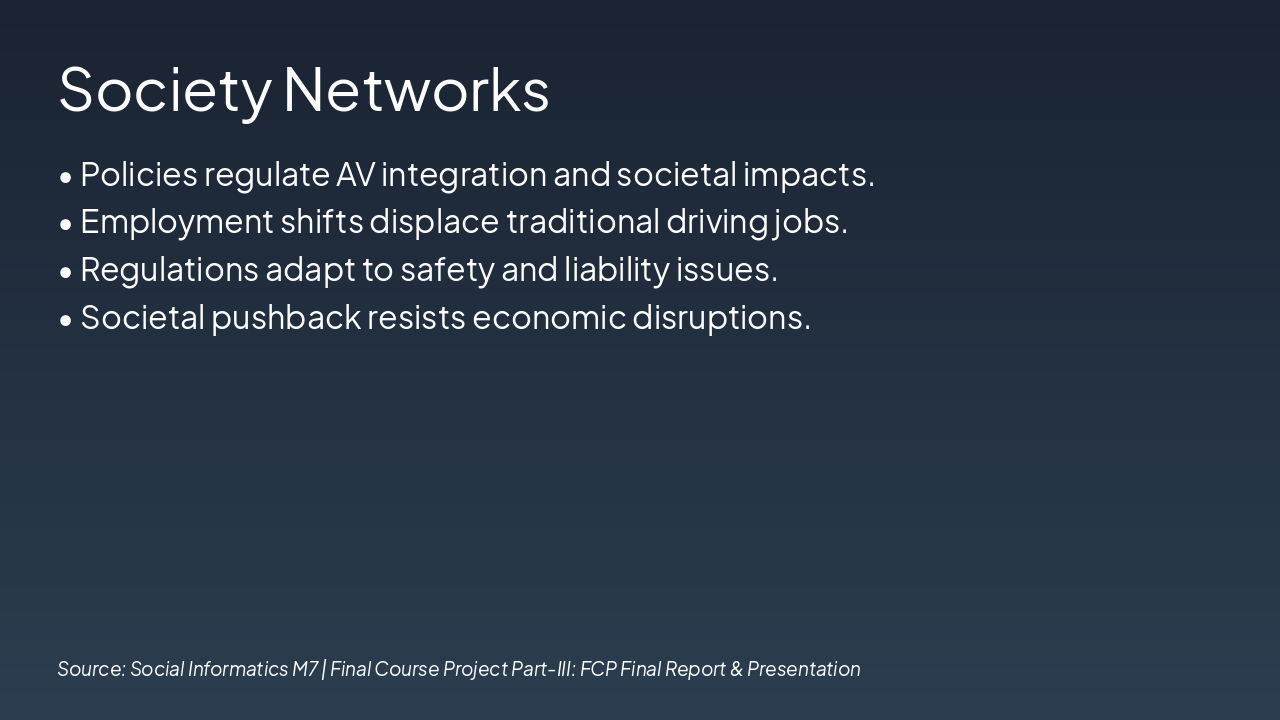 Society Networks

• Policies regulate AV integration and societal impacts.
• Employment shifts displace traditional driving jobs.
• Regulations adapt to safety and liability issues.
• Societal pushback resists economic disruptions.

Source: Social Informatics M7 | Final Course Project Part-III: FCP Final Report & Presentation